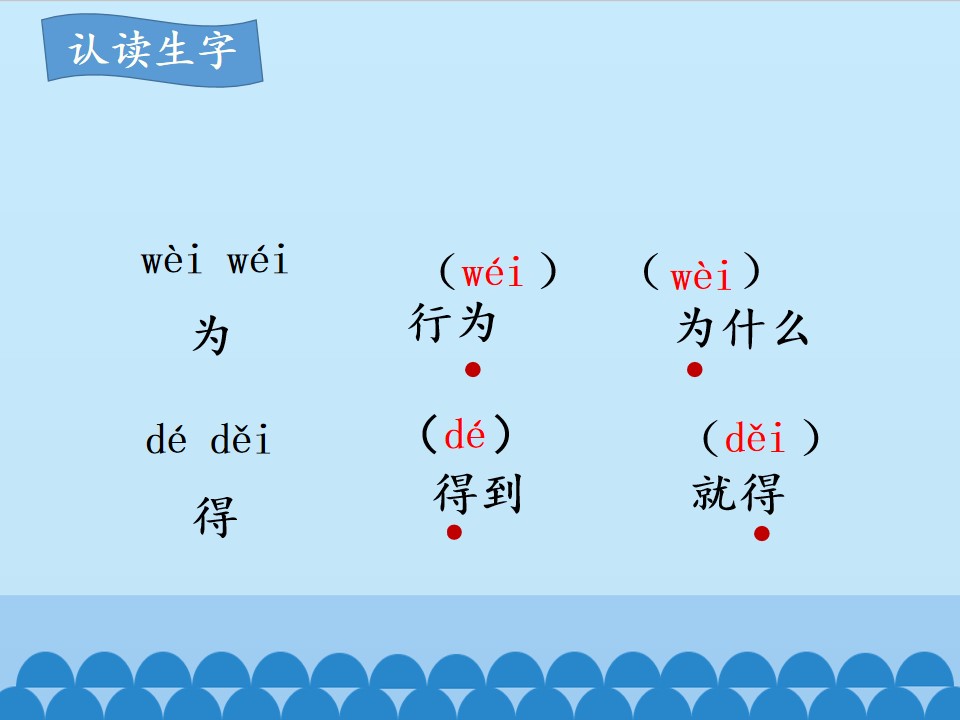 认读生字

wèi wéi
为

（wéi）
行为

（wèi）
为什么

dé děi
得

（dé）
得到

（děi）
就得